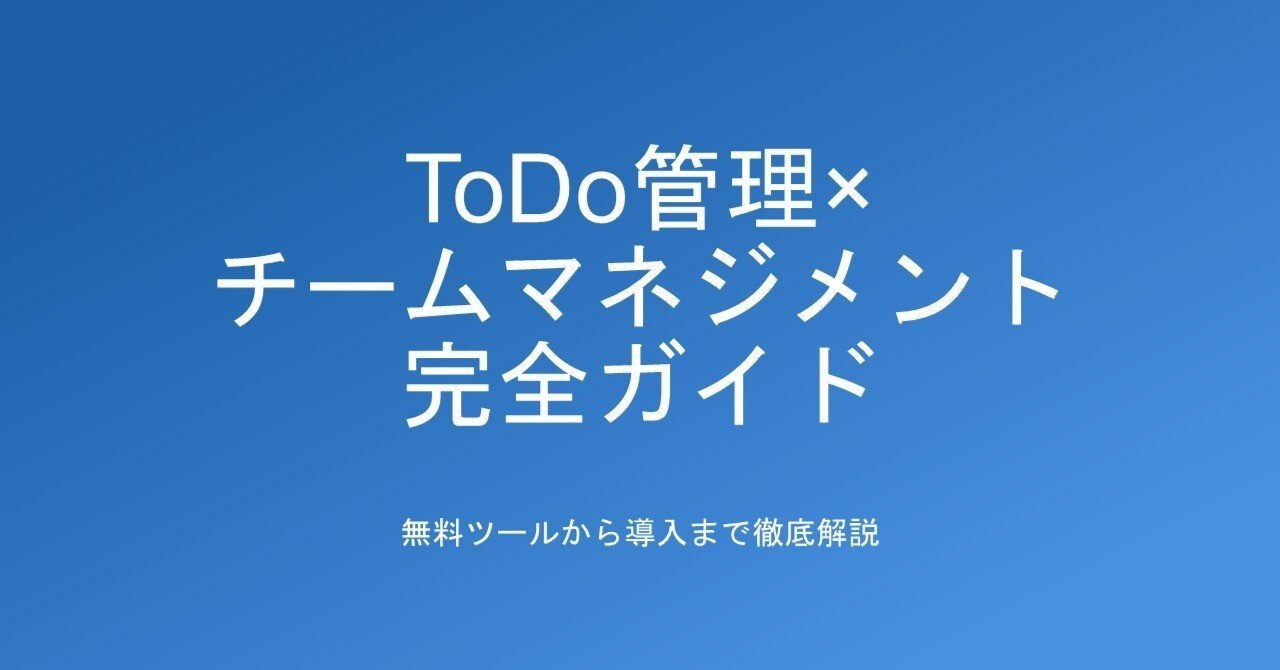 ToDo管理×
チームマネジメント
完全ガイド

無料ツールから導入まで徹底解説